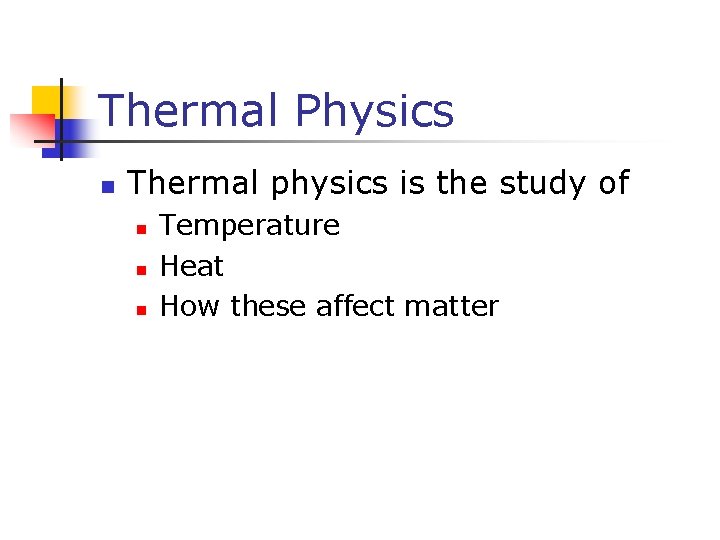 Thermal Physics

- Thermal physics is the study of
  - Temperature
  - Heat
  - How these affect matter